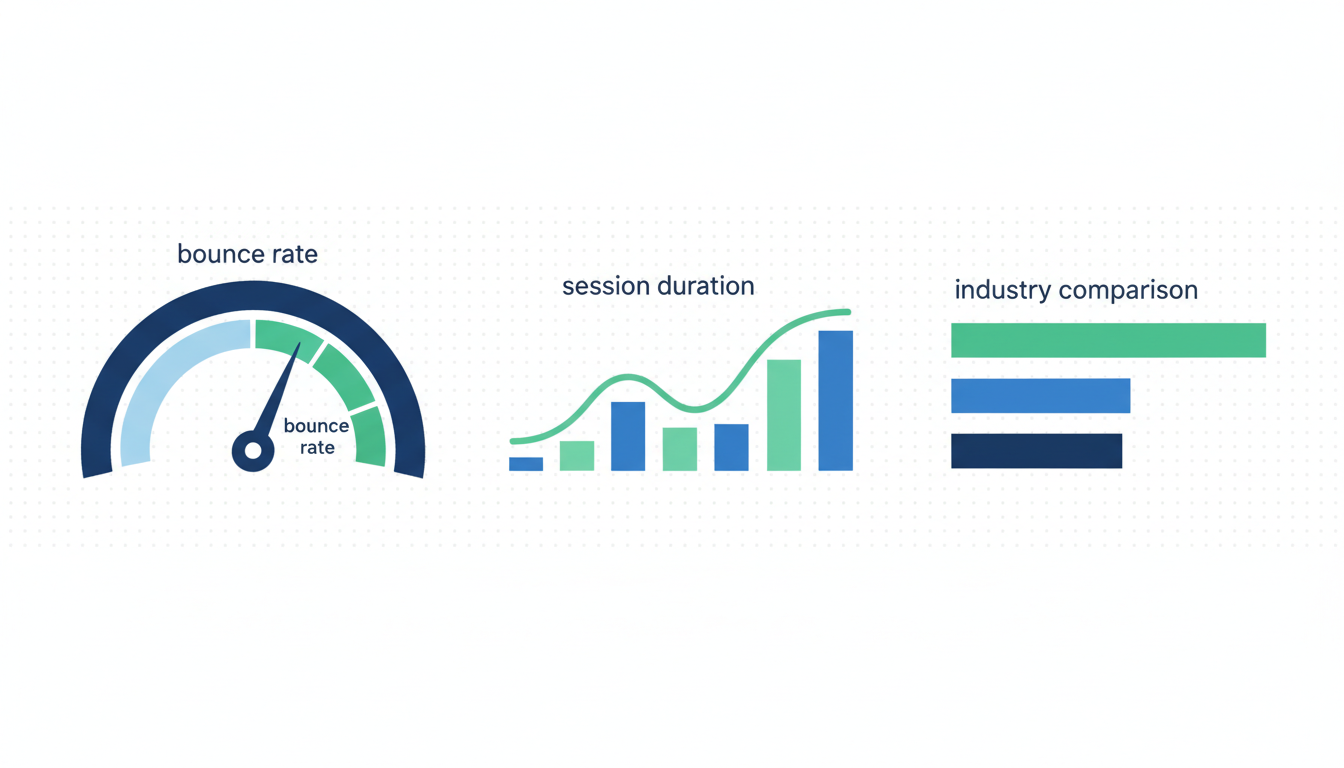 bounce rate

bounce rate

session duration

industry comparison